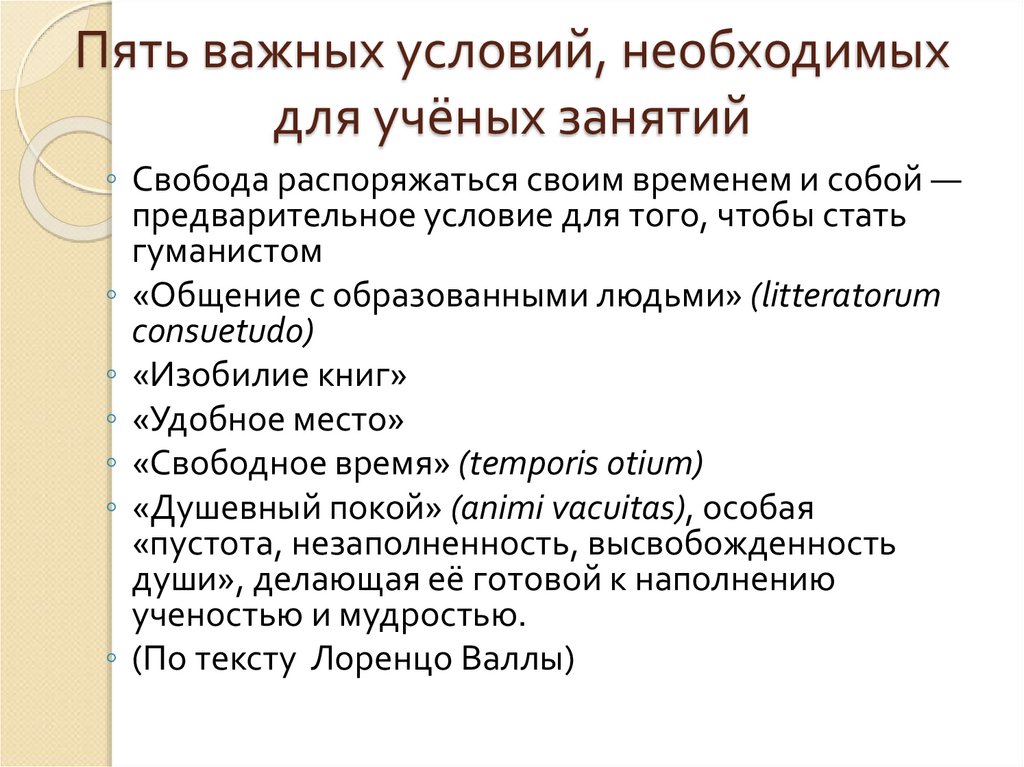 Пять важных условий, необходимых для учёных занятий

◦ Свобода распоряжаться своим временем и собой — предварительное условие для того, чтобы стать гуманистом
◦ «Общение с образованными людьми» (litteratorum consuetudo)
◦ «Изобилие книг»
◦ «Удобное место»
◦ «Свободное время» (temporis otium)
◦ «Душевный покой» (animi vacuitas), особая «пустота, незаполненность, высвобожденность души», делающая её готовой к наполнению ученостью и мудростью.
◦ (По тексту  Лоренцо Валлы)